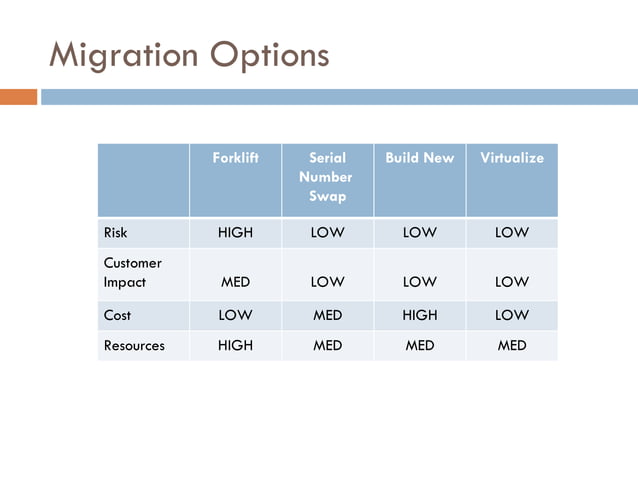 Migration Options

| | Forklift | Serial Number Swap | Build New | Virtualize |
|---|---|---|---|---|
| Risk | HIGH | LOW | LOW | LOW |
| Customer Impact | MED | LOW | LOW | LOW |
| Cost | LOW | MED | HIGH | LOW |
| Resources | HIGH | MED | MED | MED |